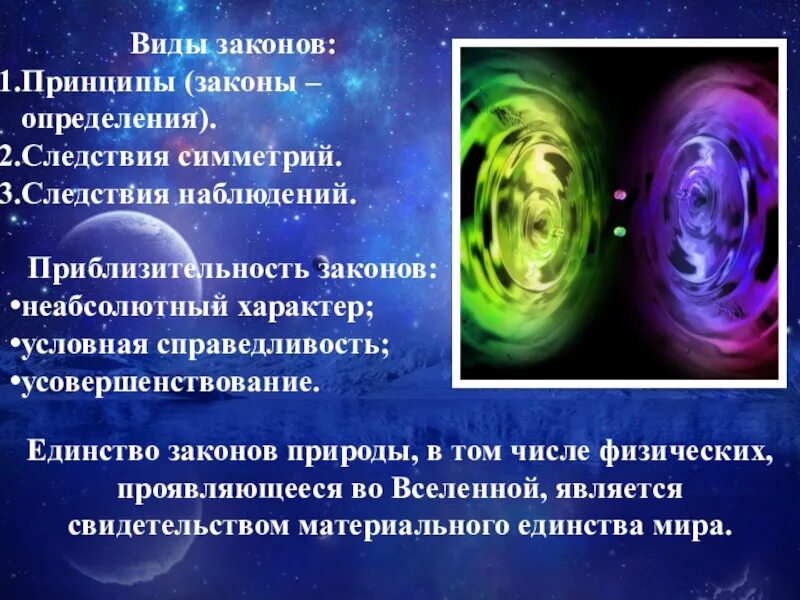 Виды законов:
1.Принципы (законы – определения).
2.Следствия симметрий.
3.Следствия наблюдений.

Приблизительность законов:
•неабсолютный характер;
•условная справедливость;
•усовершенствование.

Единство законов природы, в том числе физических, проявляющееся во Вселенной, является свидетельством материального единства мира.